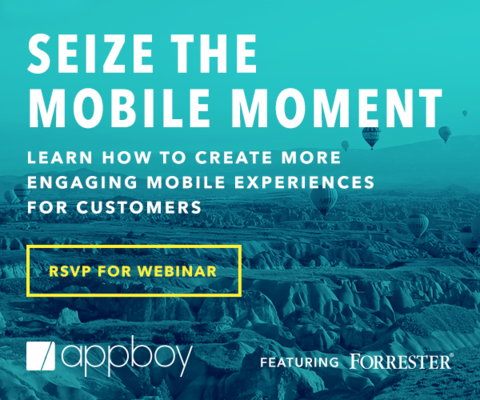 SEIZE THE MOBILE MOMENT

LEARN HOW TO CREATE MORE ENGAGING MOBILE EXPERIENCES FOR CUSTOMERS

RSVP FOR WEBINAR

appboy

FEATURING FORRESTER®